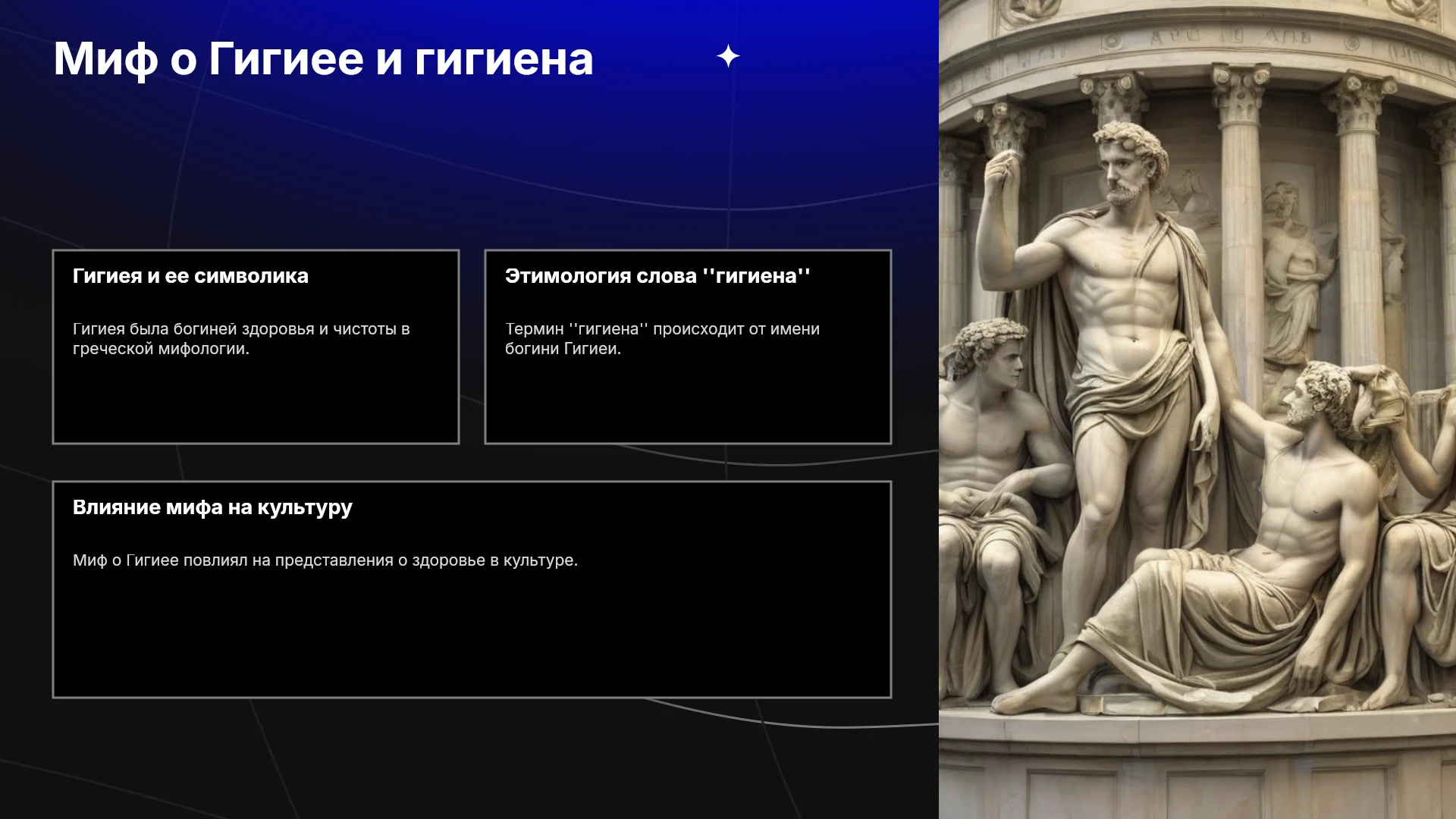 Миф о Гигиее и гигиена

Гигиея и ее символика

Гигиея была богиней здоровья и чистоты в греческой мифологии.

Этимология слова ''гигиена''

Термин ''гигиена'' происходит от имени богини Гигиеи.

Влияние мифа на культуру

Миф о Гигиее повлиял на представления о здоровье в культуре.